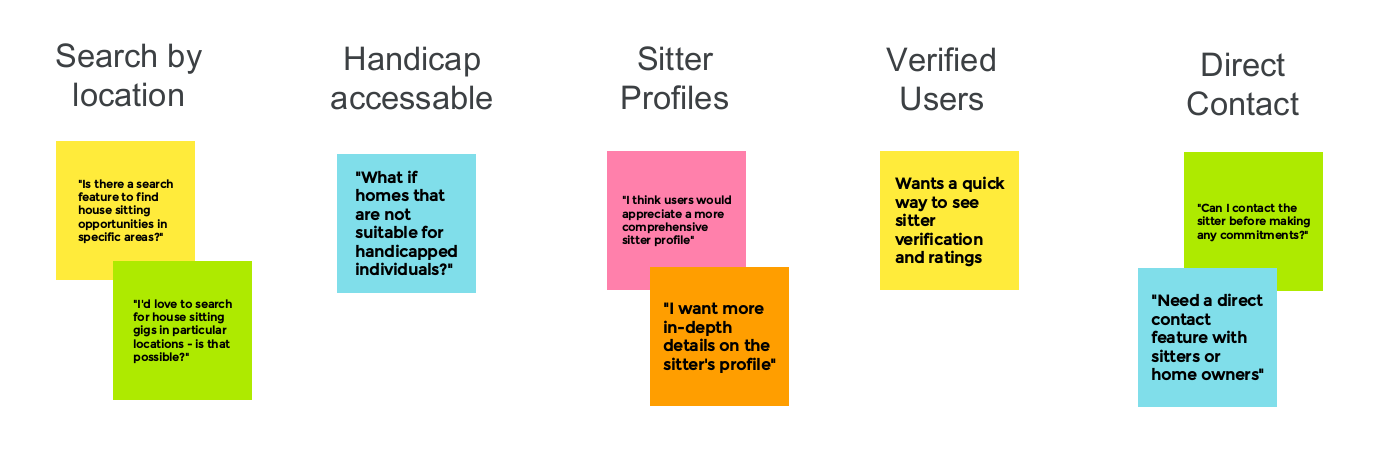 Search by location

"Is there a search feature to find house sitting opportunities in specific areas?"

"I'd love to search for house sitting gigs in particular locations - is that possible?"

Handicap accessable

"What if homes that are not suitable for handicapped individuals?"

Sitter Profiles

"I think users would appreciate a more comprehensive sitter profile"

"I want more in-depth details on the sitter's profile"

Verified Users

Wants a quick way to see sitter verification and ratings

Direct Contact

"Can I contact the sitter before making any commitments?"

"Need a direct contact feature with sitters or home owners"